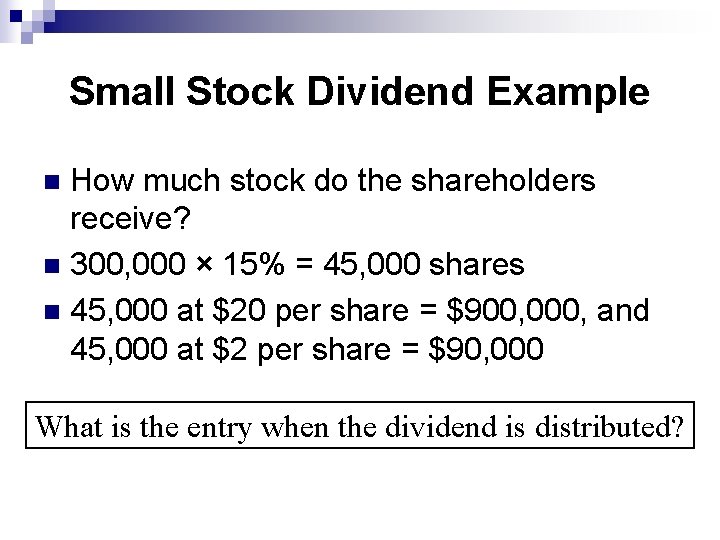 Small Stock Dividend Example

How much stock do the shareholders receive?

300,000 × 15% = 45,000 shares

45,000 at \$20 per share = \$900,000, and 45,000 at \$2 per share = \$90,000

What is the entry when the dividend is distributed?